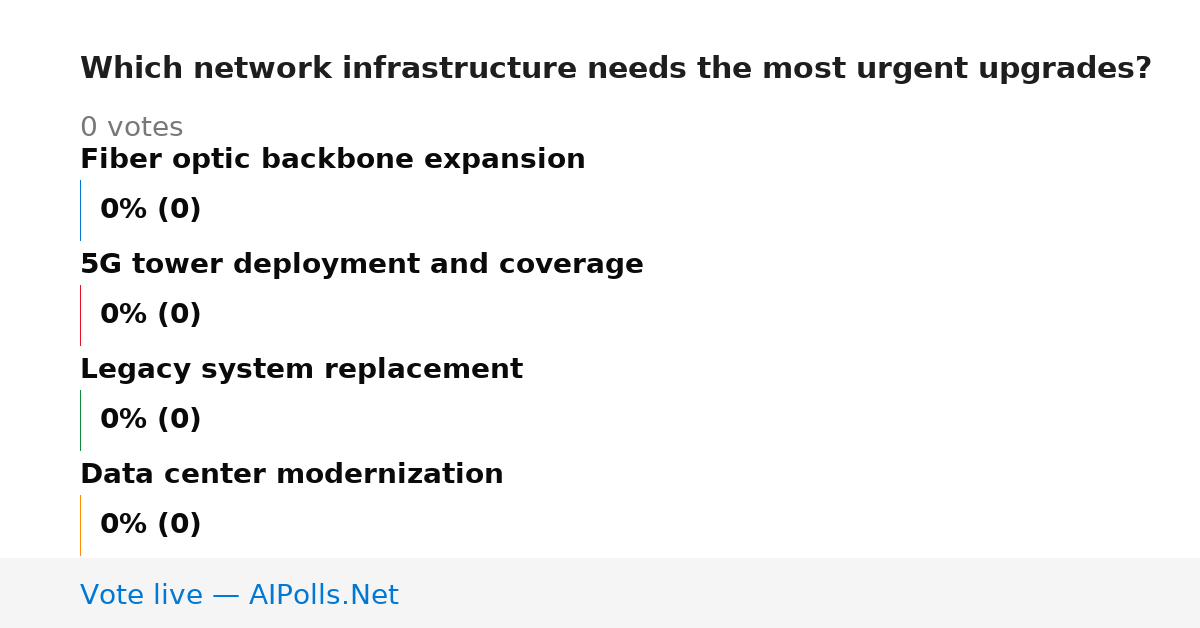 Which network infrastructure needs the most urgent upgrades?

0 votes

Fiber optic backbone expansion

0% (0)

5G tower deployment and coverage

0% (0)

Legacy system replacement

0% (0)

Data center modernization

0% (0)

Vote live — AIPolls.Net